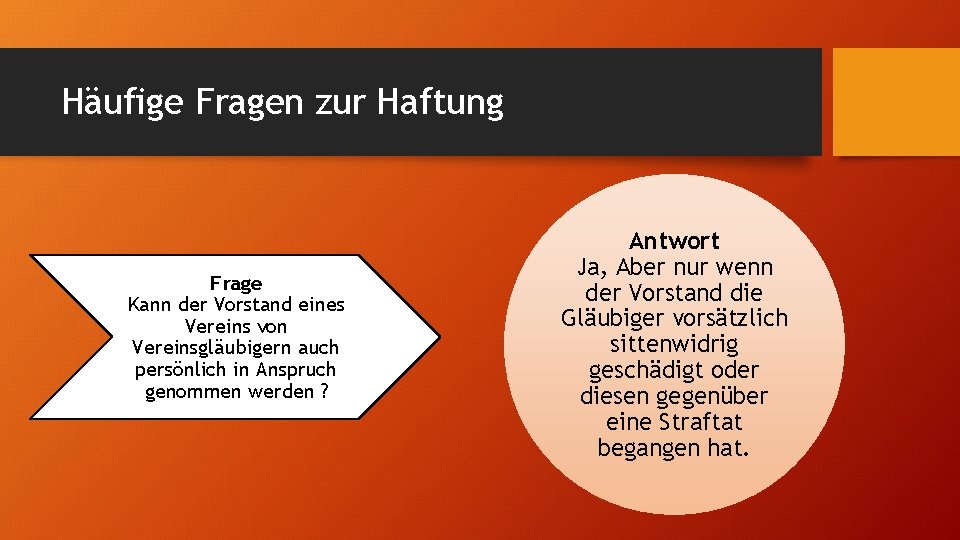 Häufige Fragen zur Haftung

Frage
Kann der Vorstand eines Vereins von Vereinsgläubigern auch persönlich in Anspruch genommen werden ?

Antwort
Ja, Aber nur wenn der Vorstand die Gläubiger vorsätzlich sittenwidrig geschädigt oder diesen gegenüber eine Straftat begangen hat.